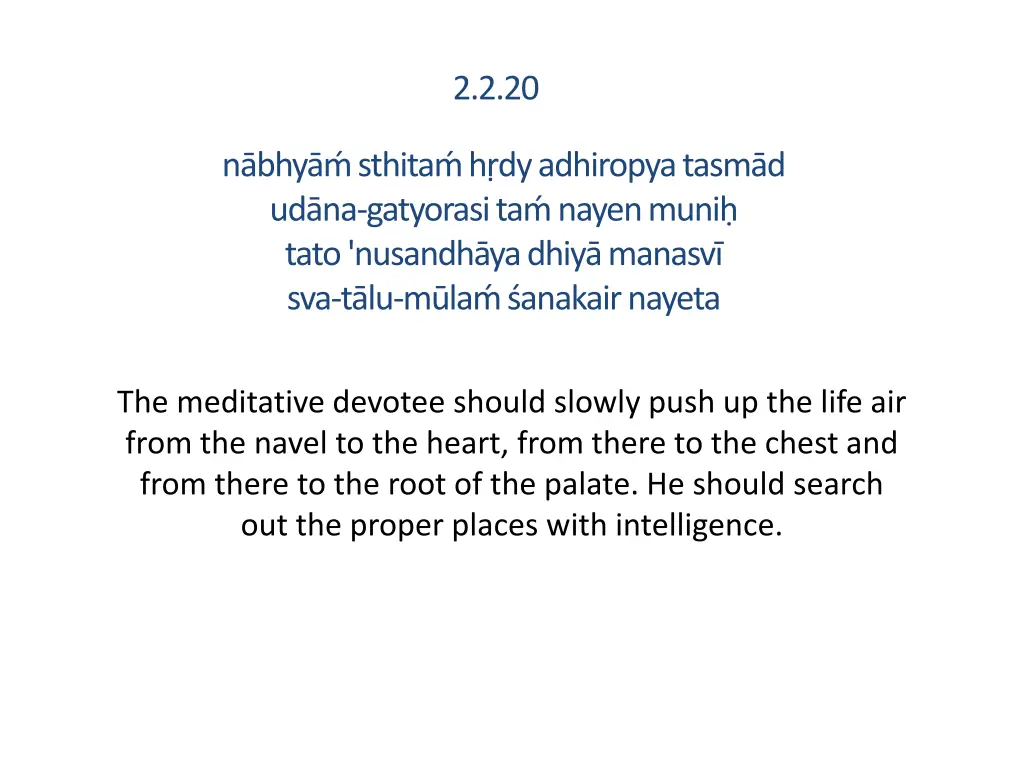 2.2.20

nābhyāḿ sthitaḿ hṛdy adhiropya tasmād
udāna-gatyorasi taḿ nayen muniḥ
tato 'nusandhāya dhiyā manasvī
sva-tālu-mūlaḿ śanakair nayeta

The meditative devotee should slowly push up the life air from the navel to the heart, from there to the chest and from there to the root of the palate. He should search out the proper places with intelligence.